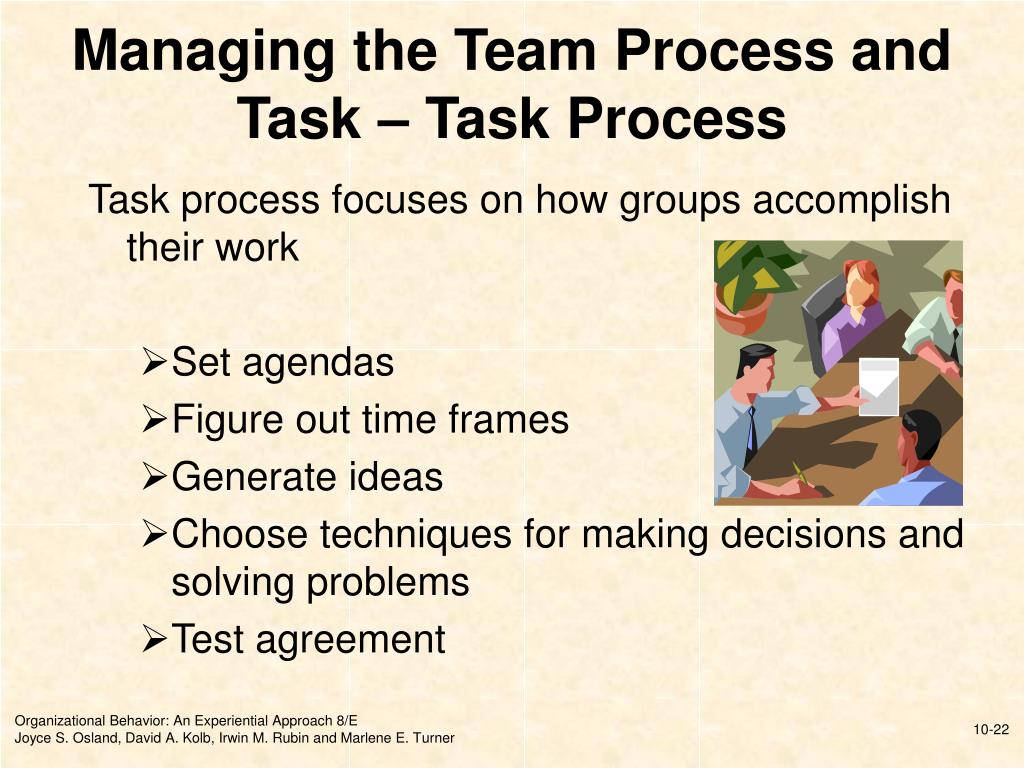 Managing the Team Process and Task – Task Process

Task process focuses on how groups accomplish their work

➢Set agendas
➢Figure out time frames
➢Generate ideas
➢Choose techniques for making decisions and solving problems
➢Test agreement

Organizational Behavior: An Experiential Approach 8/E
Joyce S. Osland, David A. Kolb, Irwin M. Rubin and Marlene E. Turner

10-22